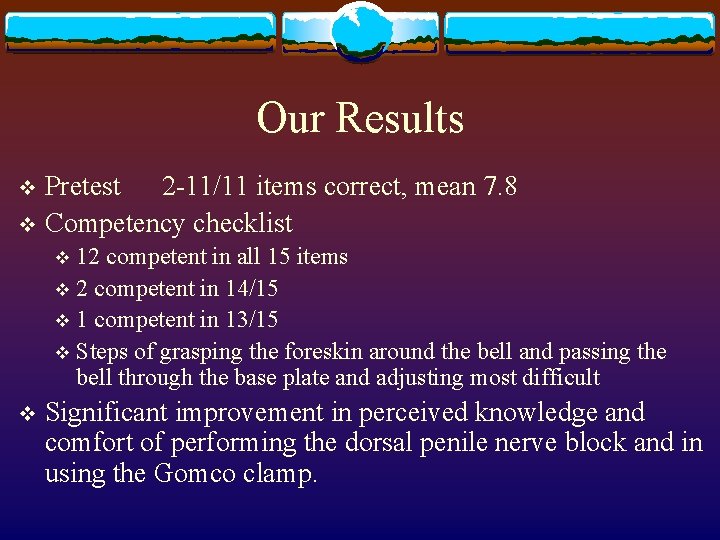 Our Results

❖ Pretest 2-11/11 items correct, mean 7.8

❖ Competency checklist

❖ 12 competent in all 15 items

❖ 2 competent in 14/15

❖ 1 competent in 13/15

❖ Steps of grasping the foreskin around the bell and passing the bell through the base plate and adjusting most difficult

❖ Significant improvement in perceived knowledge and comfort of performing the dorsal penile nerve block and in using the Gomco clamp.